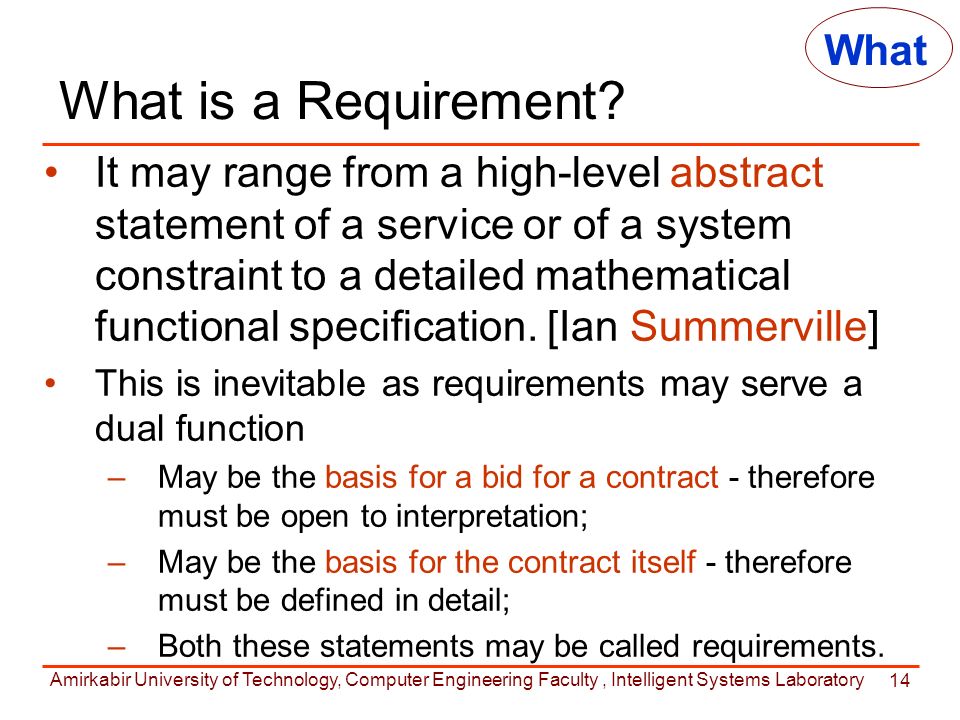 What

What is a Requirement?

• It may range from a high-level abstract statement of a service or of a system constraint to a detailed mathematical functional specification. [Ian Summerville]

• This is inevitable as requirements may serve a dual function

– May be the basis for a bid for a contract - therefore must be open to interpretation;

– May be the basis for the contract itself - therefore must be defined in detail;

– Both these statements may be called requirements.

Amirkabir University of Technology, Computer Engineering Faculty , Intelligent Systems Laboratory 14